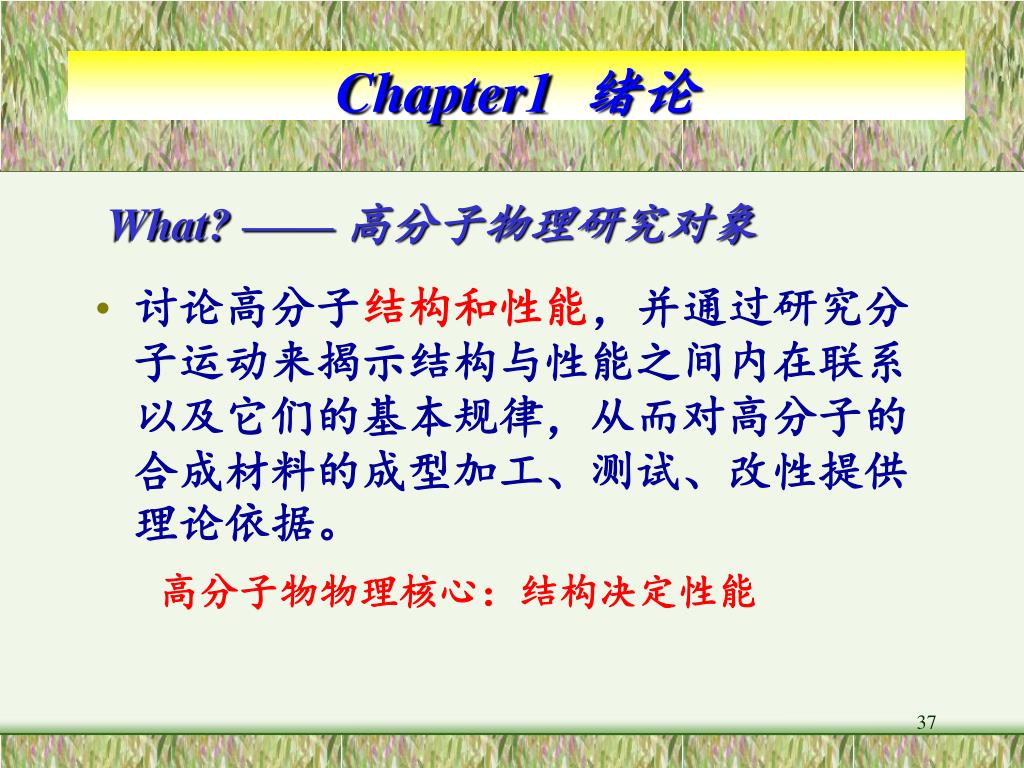 Chapter1 绪论

What? —— 高分子物理研究对象

• 讨论高分子结构和性能，并通过研究分子运动来揭示结构与性能之间内在联系以及它们的基本规律，从而对高分子的合成材料的成型加工、测试、改性提供理论依据。

高分子物物理核心：结构决定性能

37